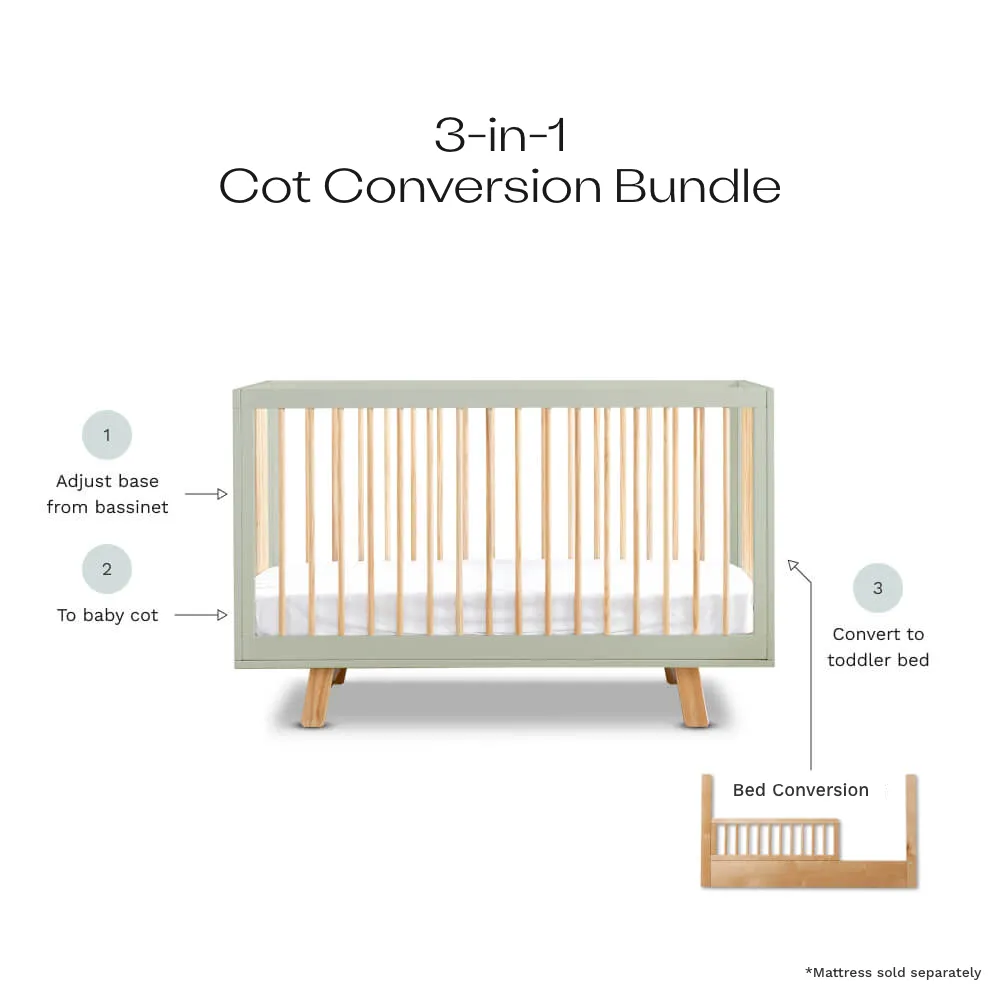 3-in-1
Cot Conversion Bundle

1
Adjust base from bassinet

2
To baby cot

3
Convert to toddler bed

Bed Conversion

*Mattress sold separately